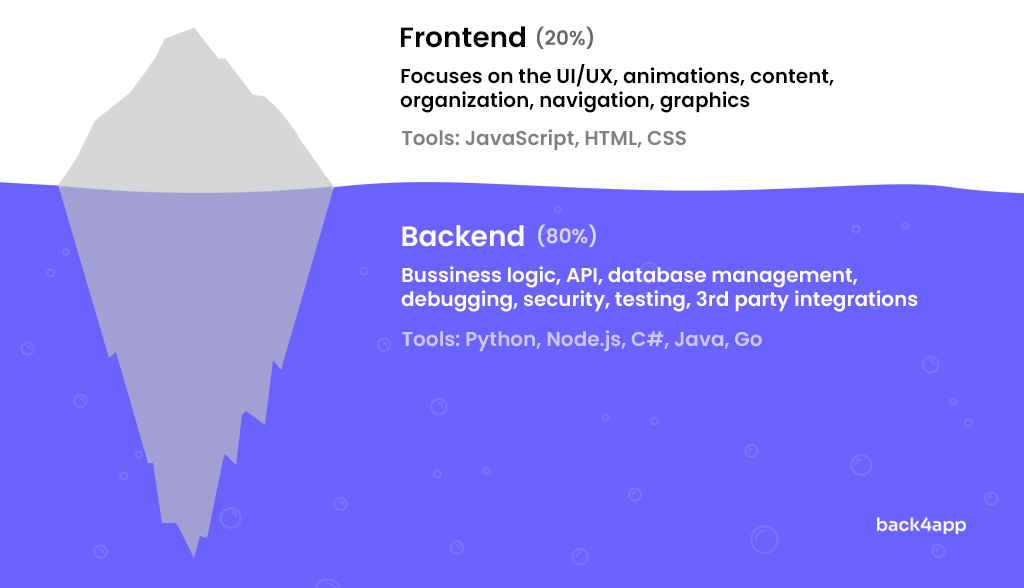 Frontend (20%)

Focuses on the UI/UX, animations, content, organization, navigation, graphics

Tools: JavaScript, HTML, CSS

Backend (80%)

Bussiness logic, API, database management, debugging, security, testing, 3rd party integrations

Tools: Python, Node.js, C#, Java, Go

back4app